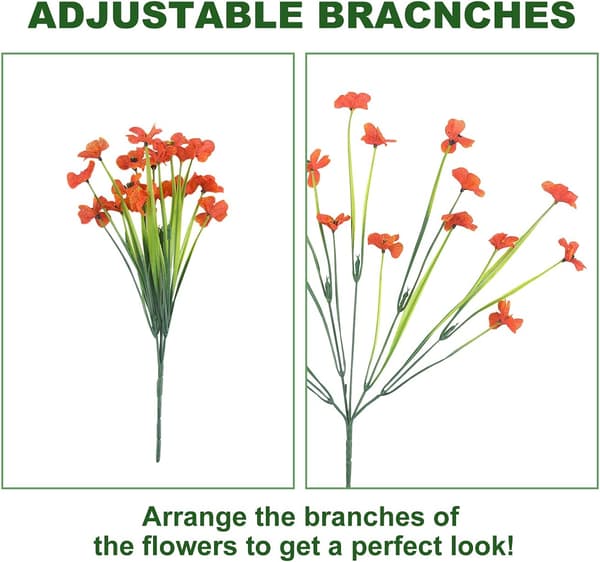 ADJUSTABLE BRACNCHES

Arrange the branches of the flowers to get a perfect look!